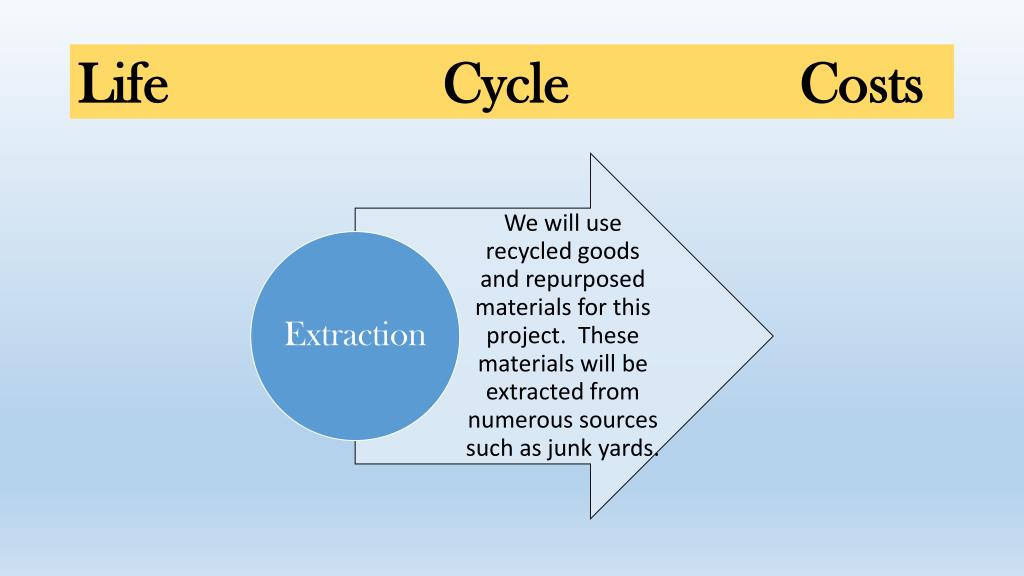 Life Cycle Costs

Extraction

We will use recycled goods and repurposed materials for this project. These materials will be extracted from numerous sources such as junk yards.